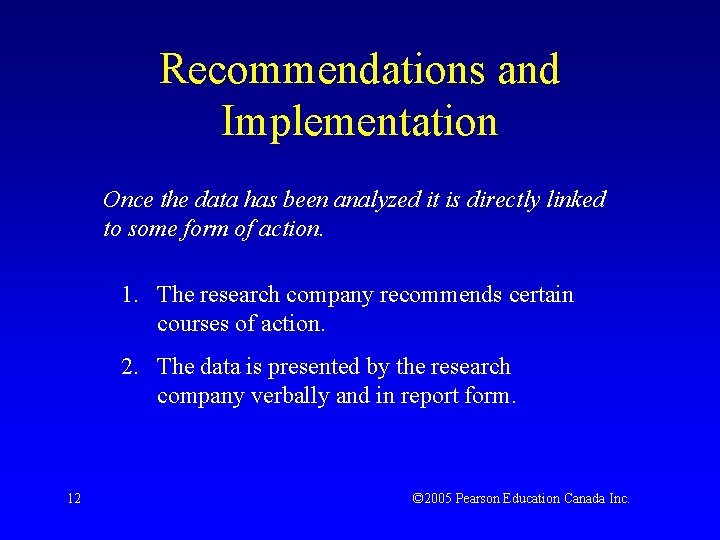 Recommendations and Implementation

Once the data has been analyzed it is directly linked to some form of action.

1. The research company recommends certain courses of action.

2. The data is presented by the research company verbally and in report form.

12

©2005 Pearson Education Canada Inc.